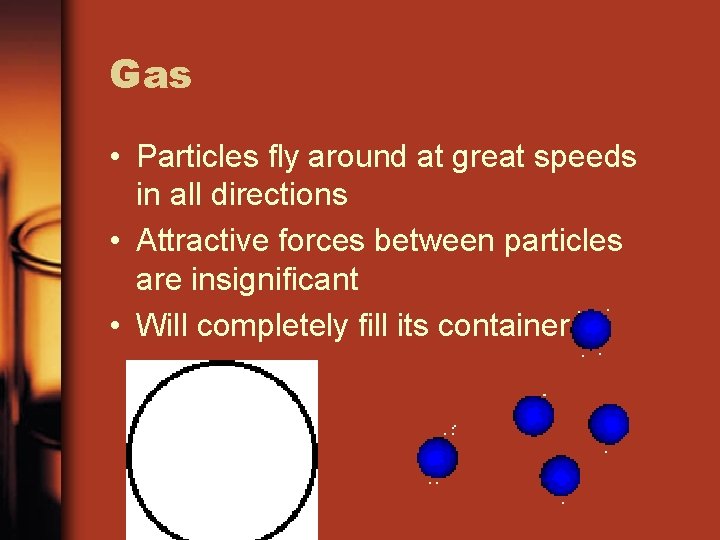 Gas

• Particles fly around at great speeds in all directions
• Attractive forces between particles are insignificant
• Will completely fill its container